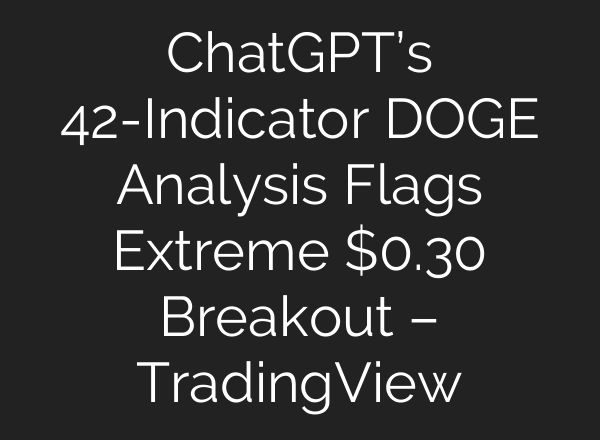 ChatGPT's 42-Indicator DOGE Analysis Flags Extreme \$0.30 Breakout – TradingView